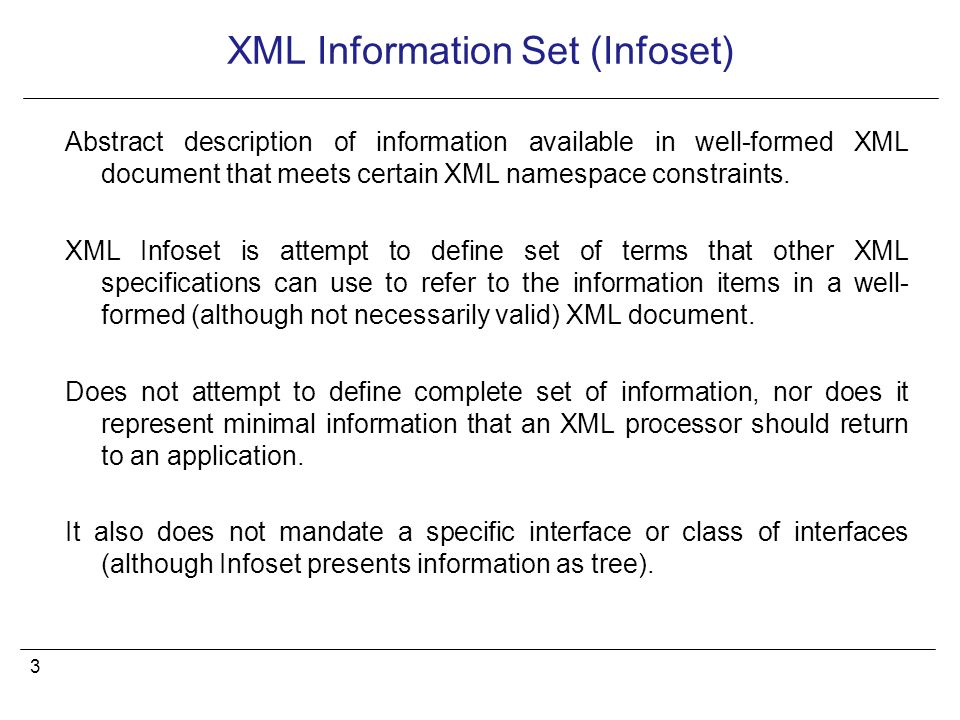 XML Information Set (Infoset)

Abstract description of information available in well-formed XML document that meets certain XML namespace constraints.

XML Infoset is attempt to define set of terms that other XML specifications can use to refer to the information items in a well-formed (although not necessarily valid) XML document.

Does not attempt to define complete set of information, nor does it represent minimal information that an XML processor should return to an application.

It also does not mandate a specific interface or class of interfaces (although Infoset presents information as tree).

3